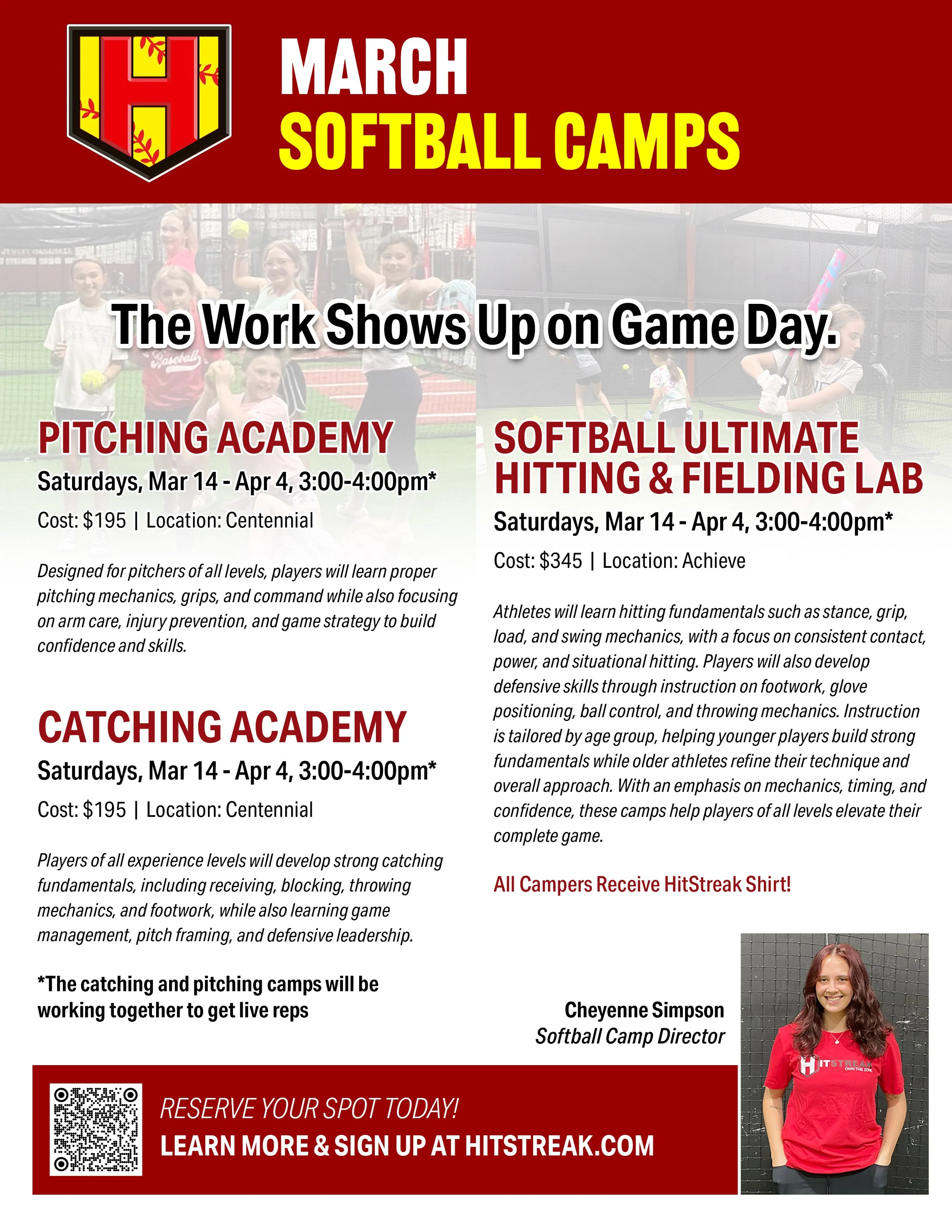 H

MARCH
SOFTBALL CAMPS

The Work Shows Up on Game Day.

PITCHING ACADEMY
Saturdays, Mar 14 - Apr 4, 3:00-4:00pm*
Cost: $195 | Location: Centennial

Designed for pitchers of all levels, players will learn proper pitching mechanics, grips, and command while also focusing on arm care, injury prevention, and game strategy to build confidence and skills.

CATCHING ACADEMY
Saturdays, Mar 14 - Apr 4, 3:00-4:00pm*
Cost: $195 | Location: Centennial

Players of all experience levels will develop strong catching fundamentals, including receiving, blocking, throwing mechanics, and footwork, while also learning game management, pitch framing, and defensive leadership.

*The catching and pitching camps will be working together to get live reps

SOFTBALL ULTIMATE HITTING & FIELDING LAB
Saturdays, Mar 14 - Apr 4, 3:00-4:00pm*
Cost: $345 | Location: Achieve

Athletes will learn hitting fundamentals such as stance, grip, load, and swing mechanics, with a focus on consistent contact, power, and situational hitting. Players will also develop defensive skills through instruction on footwork, glove positioning, ball control, and throwing mechanics. Instruction is tailored by age group, helping younger players build strong fundamentals while older athletes refine their technique and overall approach. With an emphasis on mechanics, timing, and confidence, these camps help players of all levels elevate their complete game.

All Campers Receive HitStreak Shirt!

Cheyenne Simpson
Softball Camp Director

HITSTREAK
OWN THE ZONE

RESERVE YOUR SPOT TODAY!
LEARN MORE & SIGN UP AT HITSTREAK.COM